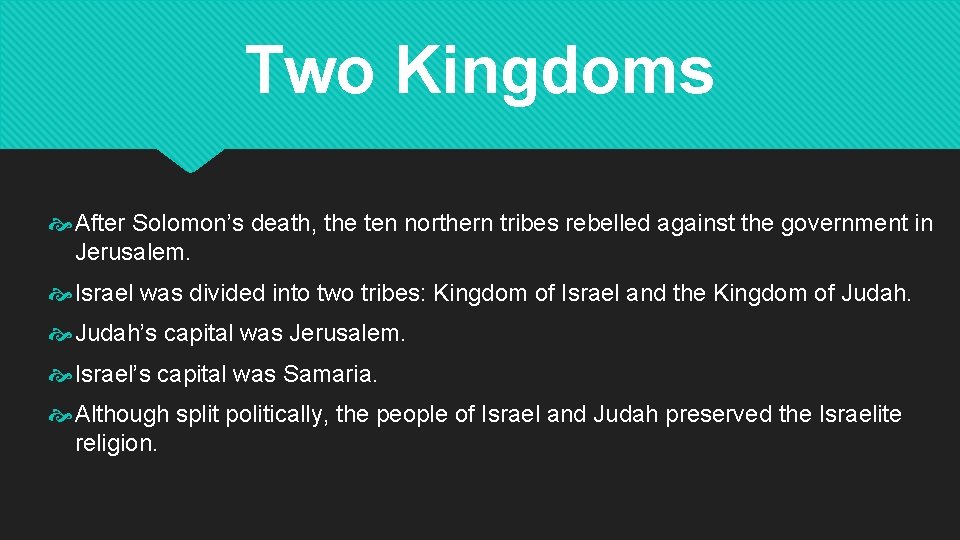 Two Kingdoms

After Solomon’s death, the ten northern tribes rebelled against the government in Jerusalem.

Israel was divided into two tribes: Kingdom of Israel and the Kingdom of Judah.

Judah’s capital was Jerusalem.

Israel’s capital was Samaria.

Although split politically, the people of Israel and Judah preserved the Israelite religion.